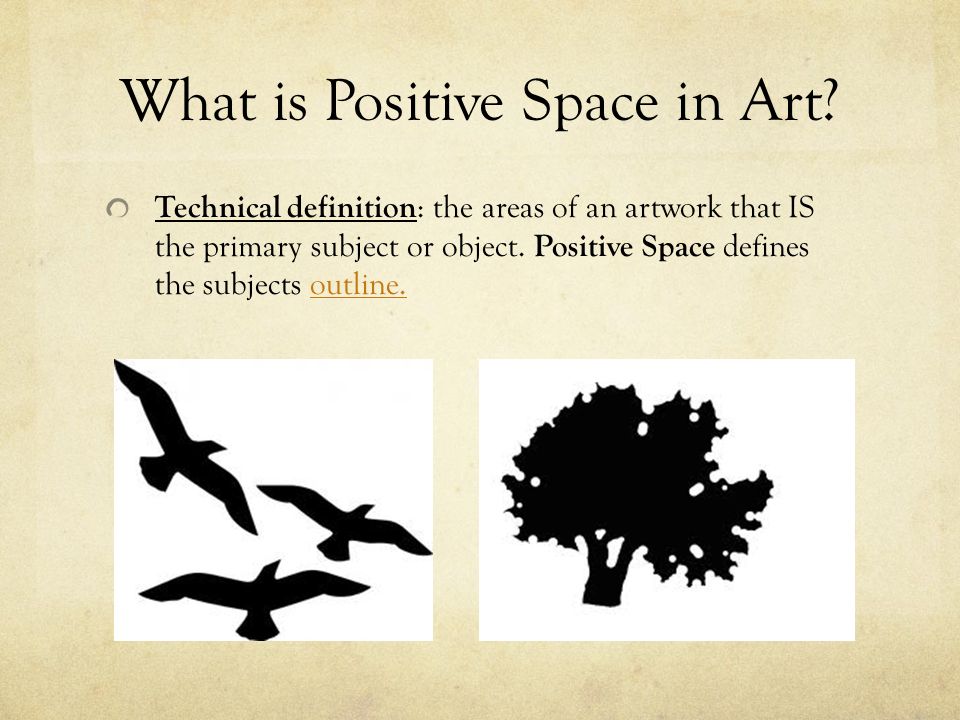 What is Positive Space in Art?

Technical definition: the areas of an artwork that IS the primary subject or object. Positive Space defines the subjects outline.